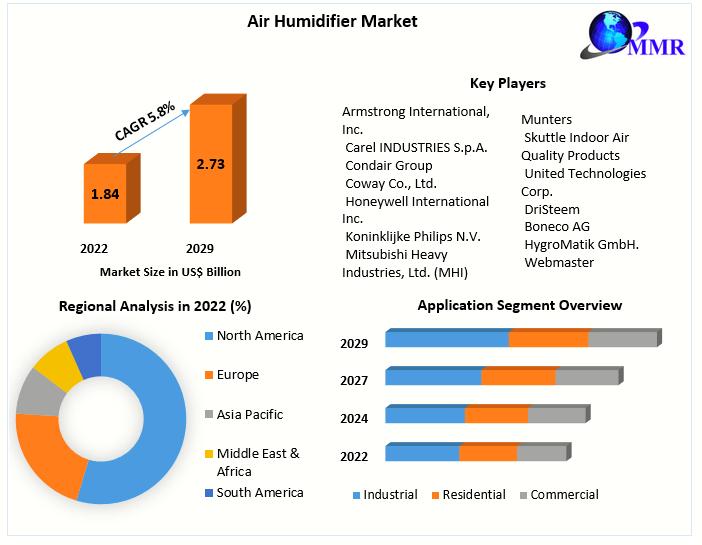 Air Humidifier Market

MMR

CAGR 5.8%

1.84

2.73

2022 2029

Market Size in US$ Billion

Key Players

Armstrong International, Inc.
Carel INDUSTRIES S.p.A.
Condair Group
Coway Co., Ltd.
Honeywell International Inc.
Koninklijke Philips N.V.
Mitsubishi Heavy Industries, Ltd. (MHI)

Munters
Skuttle Indoor Air Quality Products
United Technologies Corp.
DriSteem
Boneco AG
HygroMatik GmbH.
Webmaster

Regional Analysis in 2022 (%)

North America
Europe
Asia Pacific
Middle East & Africa
South America

Application Segment Overview

2029
2027
2024
2022

Industrial Residential Commercial